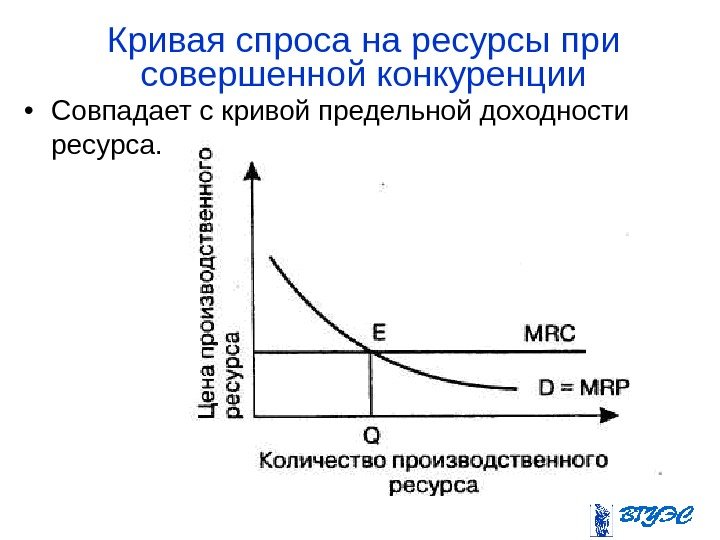 Кривая спроса на ресурсы при совершенной конкуренции

• Совпадает с кривой предельной доходности ресурса.

Цена производственного ресурса

E

MRC

D = MRP

Q

Количество производственного ресурса

ВГУЭС